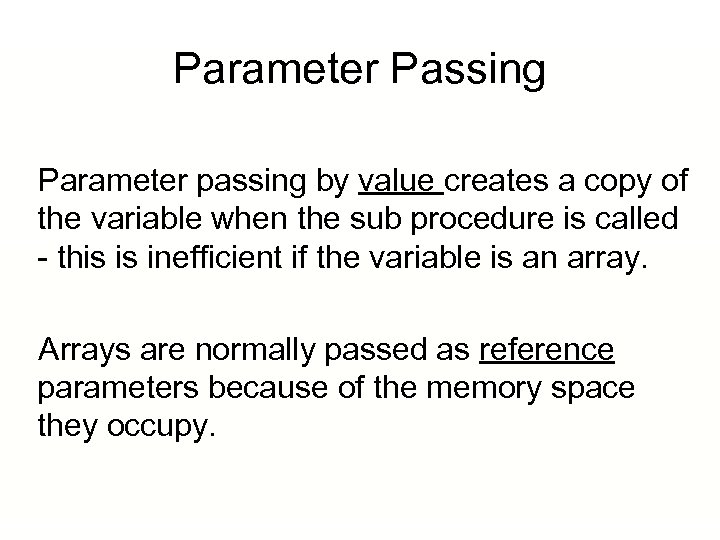 Parameter Passing

Parameter passing by value creates a copy of the variable when the sub procedure is called - this is inefficient if the variable is an array.

Arrays are normally passed as reference parameters because of the memory space they occupy.